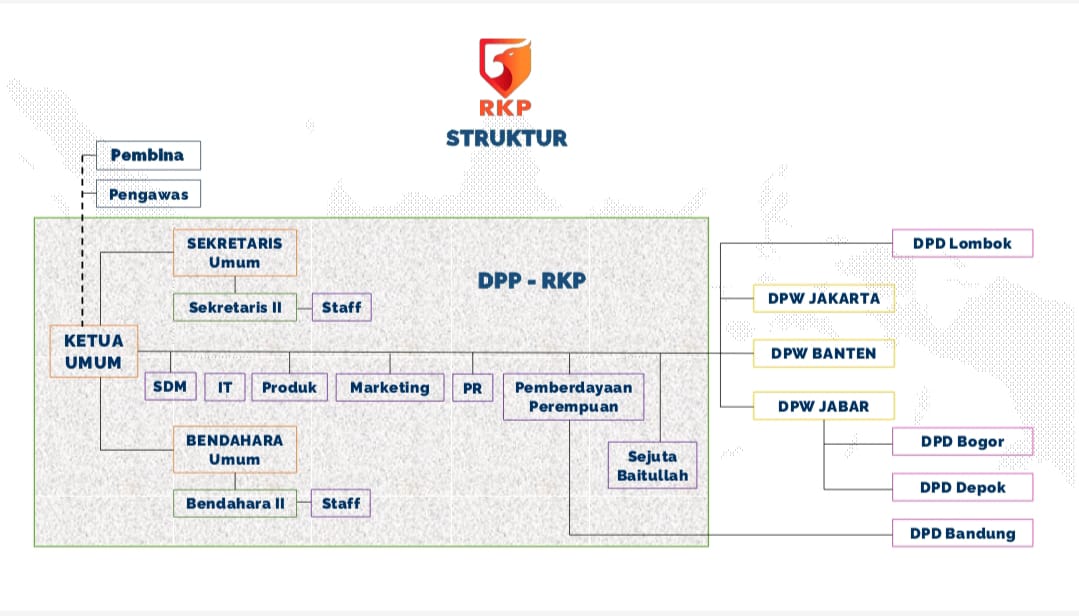 RKP
STRUKTUR

Pembina
Pengawas

DPP - RKP

SEKRETARIS Umum
Sekretaris II
Staff

KETUA UMUM

SDM
IT
Produk
Marketing
PR
Pemberdayaan Perempuan
Sejuta Baitullah

BENDAHARA Umum
Bendahara II
Staff

DPD Lombok
DPW JAKARTA
DPW BANTEN
DPW JABAR
DPD Bogor
DPD Depok
DPD Bandung